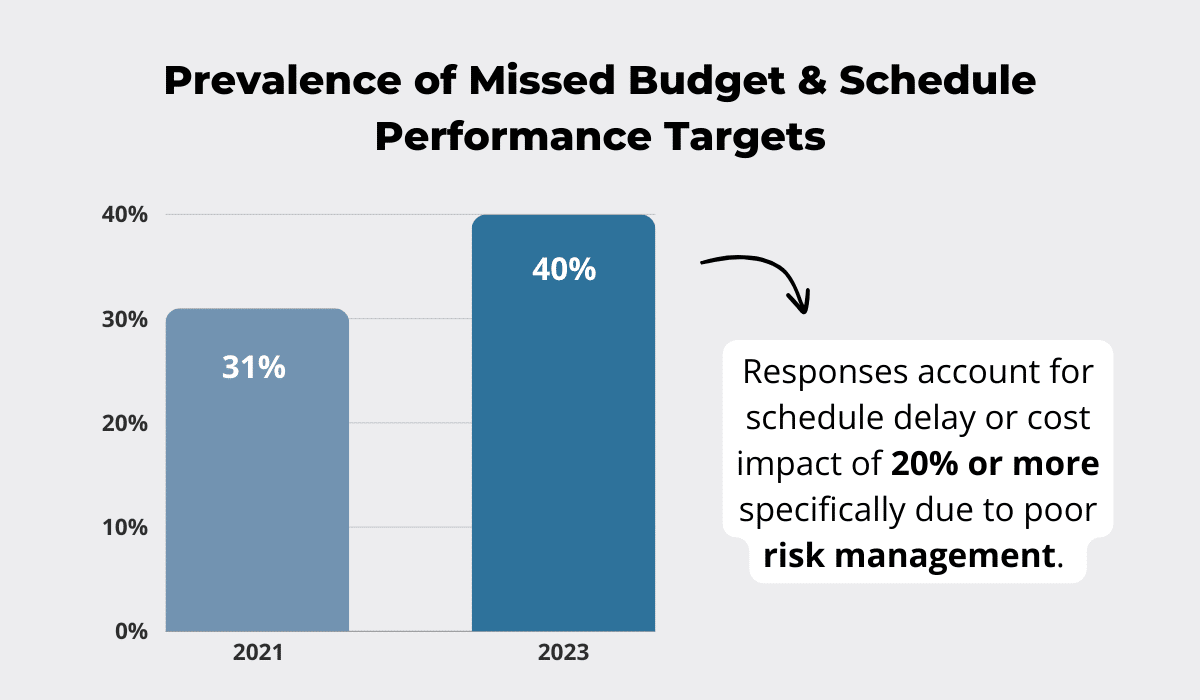 Prevalence of Missed Budget & Schedule Performance Targets

40%
30%
20%
10%
0%

31%
40%

2021
2023

Responses account for schedule delay or cost impact of 20% or more specifically due to poor risk management.